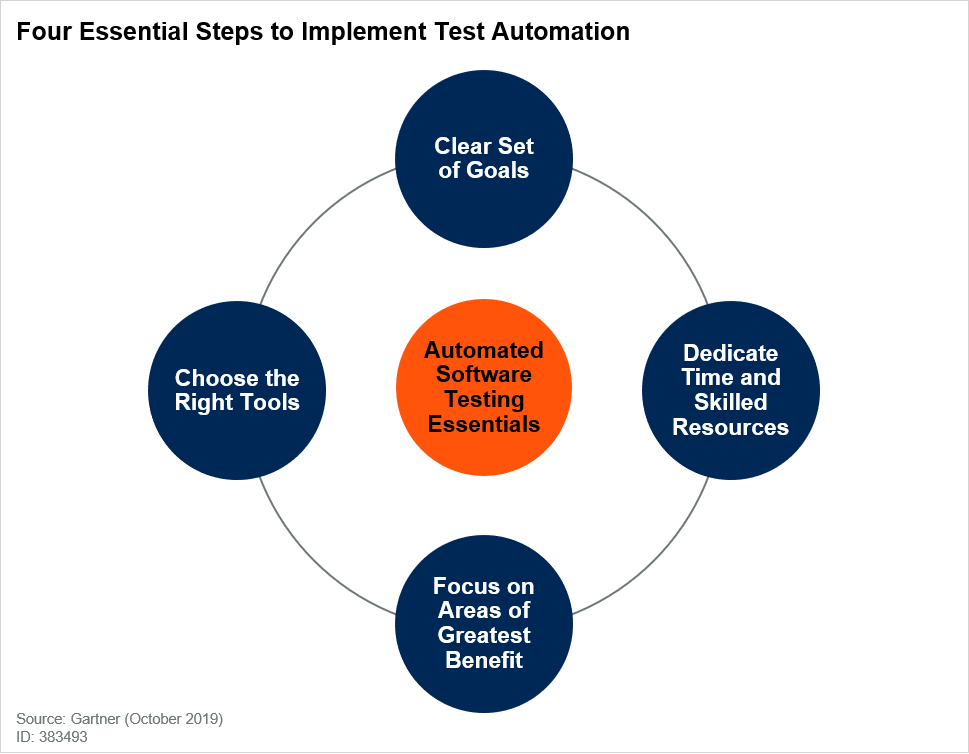 Four Essential Steps to Implement Test Automation

Clear Set of Goals

Choose the Right Tools

Automated Software Testing Essentials

Dedicate Time and Skilled Resources

Focus on Areas of Greatest Benefit

Source: Gartner (October 2019)
ID: 383493